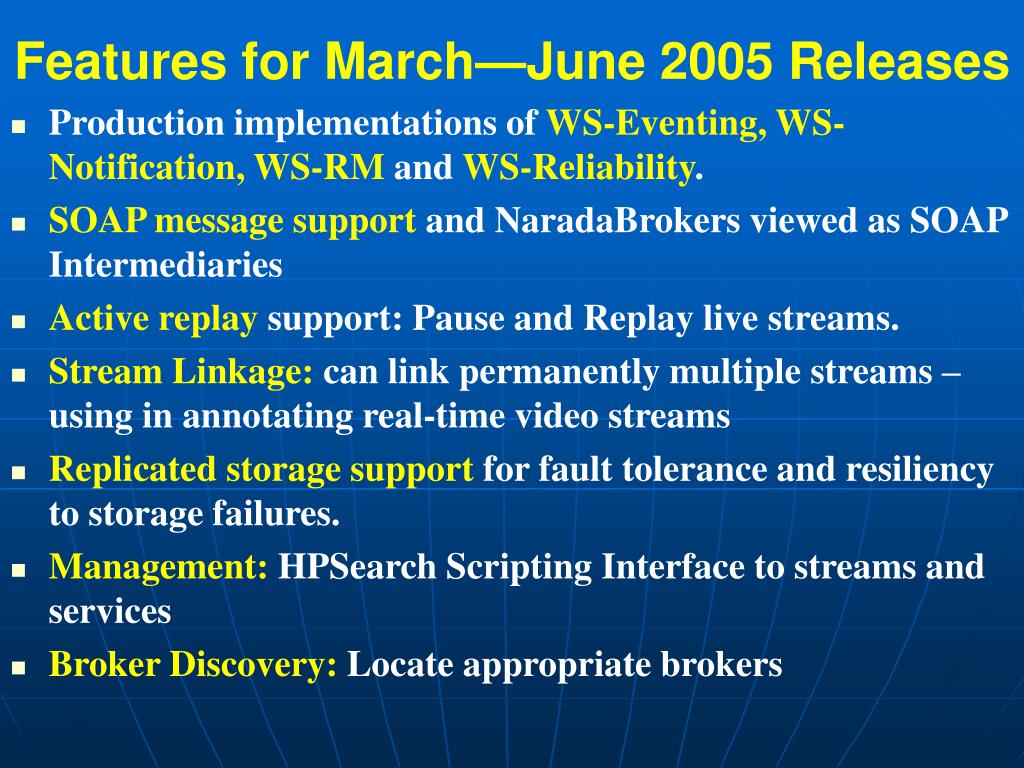 Features for March—June 2005 Releases

- Production implementations of WS-Eventing, WS-Notification, WS-RM and WS-Reliability.
- SOAP message support and NaradaBrokers viewed as SOAP Intermediaries
- Active replay support: Pause and Replay live streams.
- Stream Linkage: can link permanently multiple streams – using in annotating real-time video streams
- Replicated storage support for fault tolerance and resiliency to storage failures.
- Management: HPSearch Scripting Interface to streams and services
- Broker Discovery: Locate appropriate brokers